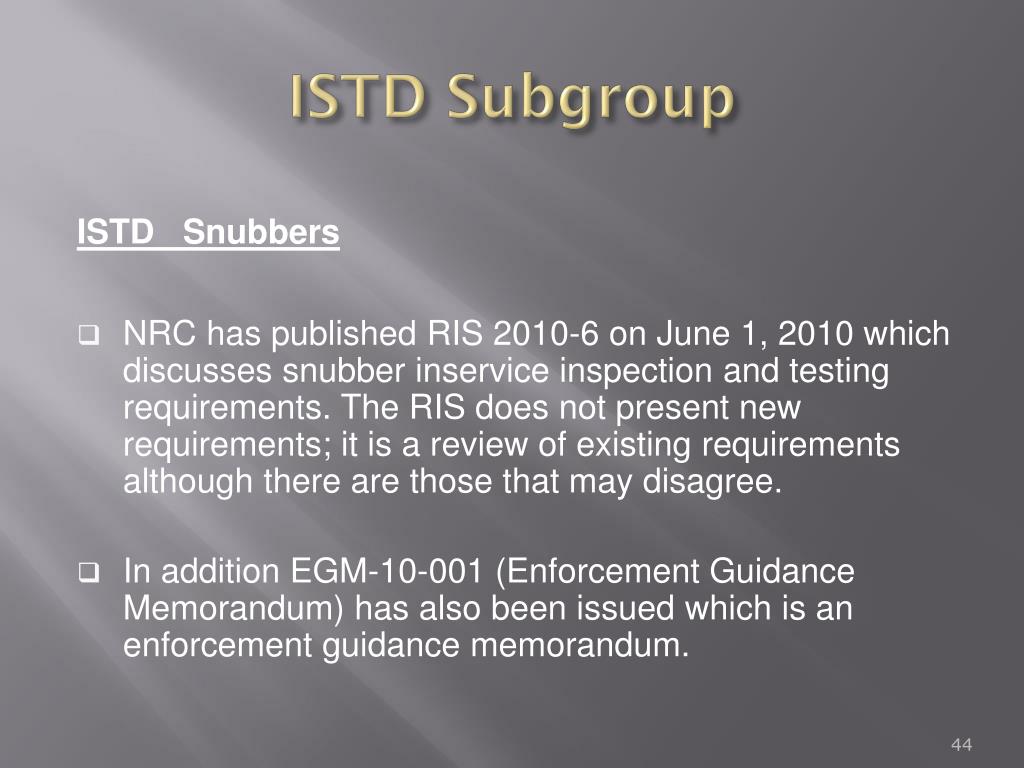 ISTD Subgroup

ISTD Snubbers

❑ NRC has published RIS 2010-6 on June 1, 2010 which discusses snubber inservice inspection and testing requirements. The RIS does not present new requirements; it is a review of existing requirements although there are those that may disagree.

❑ In addition EGM-10-001 (Enforcement Guidance Memorandum) has also been issued which is an enforcement guidance memorandum.

44